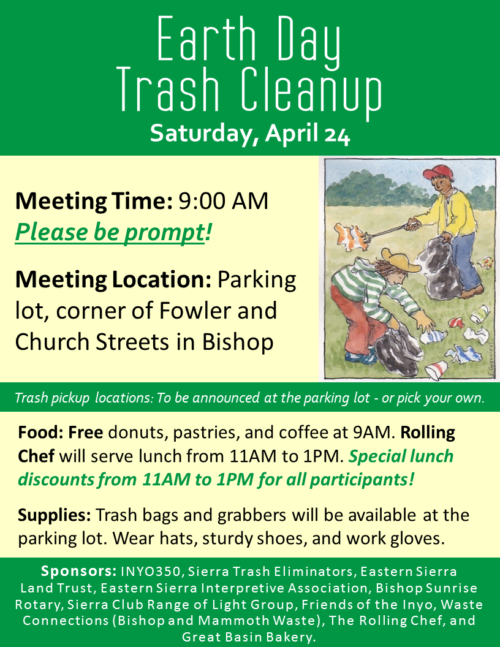 Earth Day
Trash Cleanup
Saturday, April 24

Meeting Time: 9:00 AM
Please be prompt!

Meeting Location: Parking lot, corner of Fowler and Church Streets in Bishop

Trash pickup locations: To be announced at the parking lot - or pick your own.

Food: Free donuts, pastries, and coffee at 9AM. Rolling Chef will serve lunch from 11AM to 1PM. Special lunch discounts from 11AM to 1PM for all participants!

Supplies: Trash bags and grabbers will be available at the parking lot. Wear hats, sturdy shoes, and work gloves.

Sponsors: INYO350, Sierra Trash Eliminators, Eastern Sierra Land Trust, Eastern Sierra Interpretive Association, Bishop Sunrise Rotary, Sierra Club Range of Light Group, Friends of the Inyo, Waste Connections (Bishop and Mammoth Waste), The Rolling Chef, and Great Basin Bakery.